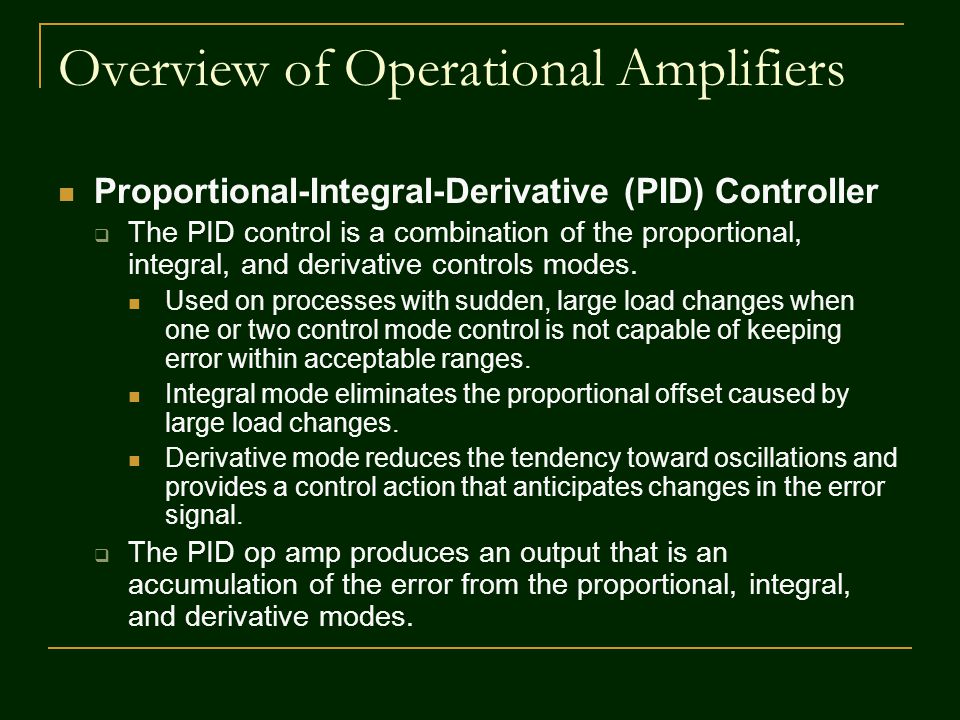 Overview of Operational Amplifiers

Proportional-Integral-Derivative (PID) Controller

The PID control is a combination of the proportional, integral, and derivative controls modes.

Used on processes with sudden, large load changes when one or two control mode control is not capable of keeping error within acceptable ranges.

Integral mode eliminates the proportional offset caused by large load changes.

Derivative mode reduces the tendency toward oscillations and provides a control action that anticipates changes in the error signal.

The PID op amp produces an output that is an accumulation of the error from the proportional, integral, and derivative modes.